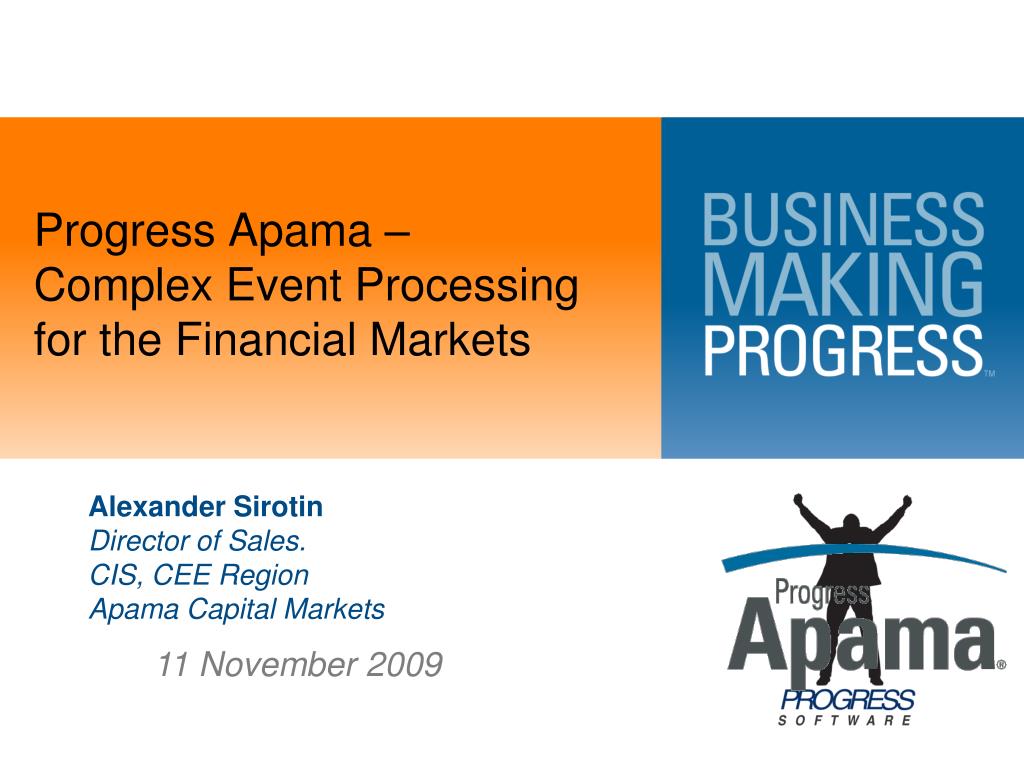 Progress Apama – Complex Event Processing for the Financial Markets

BUSINESS MAKING PROGRESS™

Alexander Sirotin
Director of Sales.
CIS, CEE Region
Apama Capital Markets

11 November 2009

Progress
Apama®
PROGRESS
SOFTWARE